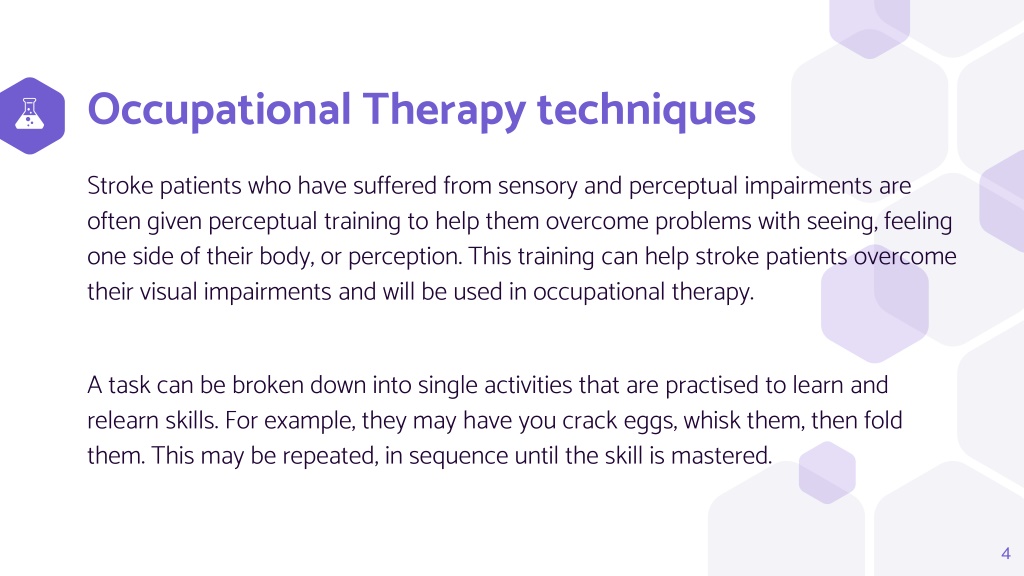 Occupational Therapy techniques

Stroke patients who have suffered from sensory and perceptual impairments are often given perceptual training to help them overcome problems with seeing, feeling one side of their body, or perception. This training can help stroke patients overcome their visual impairments and will be used in occupational therapy.

A task can be broken down into single activities that are practised to learn and relearn skills. For example, they may have you crack eggs, whisk them, then fold them. This may be repeated, in sequence until the skill is mastered.

4